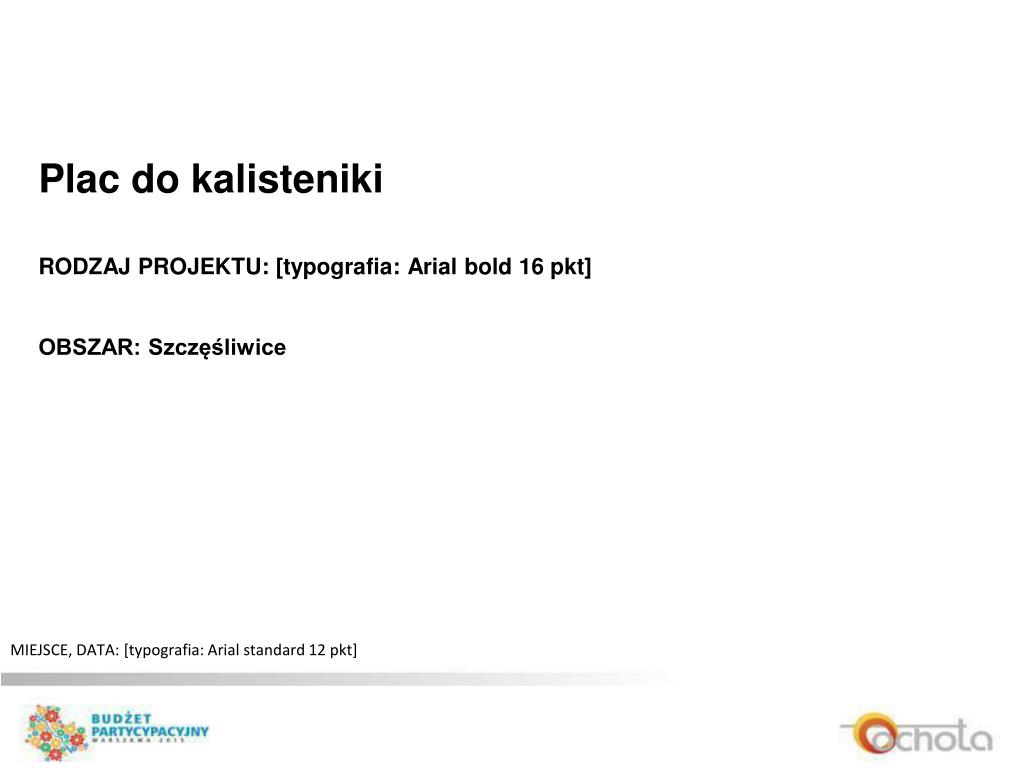 Plac do kalisteniki

RODZAJ PROJEKTU: [typografia: Arial bold 16 pkt]

OBSZAR: Szczęśliwice

MIEJSCE, DATA: [typografia: Arial standard 12 pkt]

BUDŻET PARTYCYPACYJNY WARSZAWA 2015

Ochota